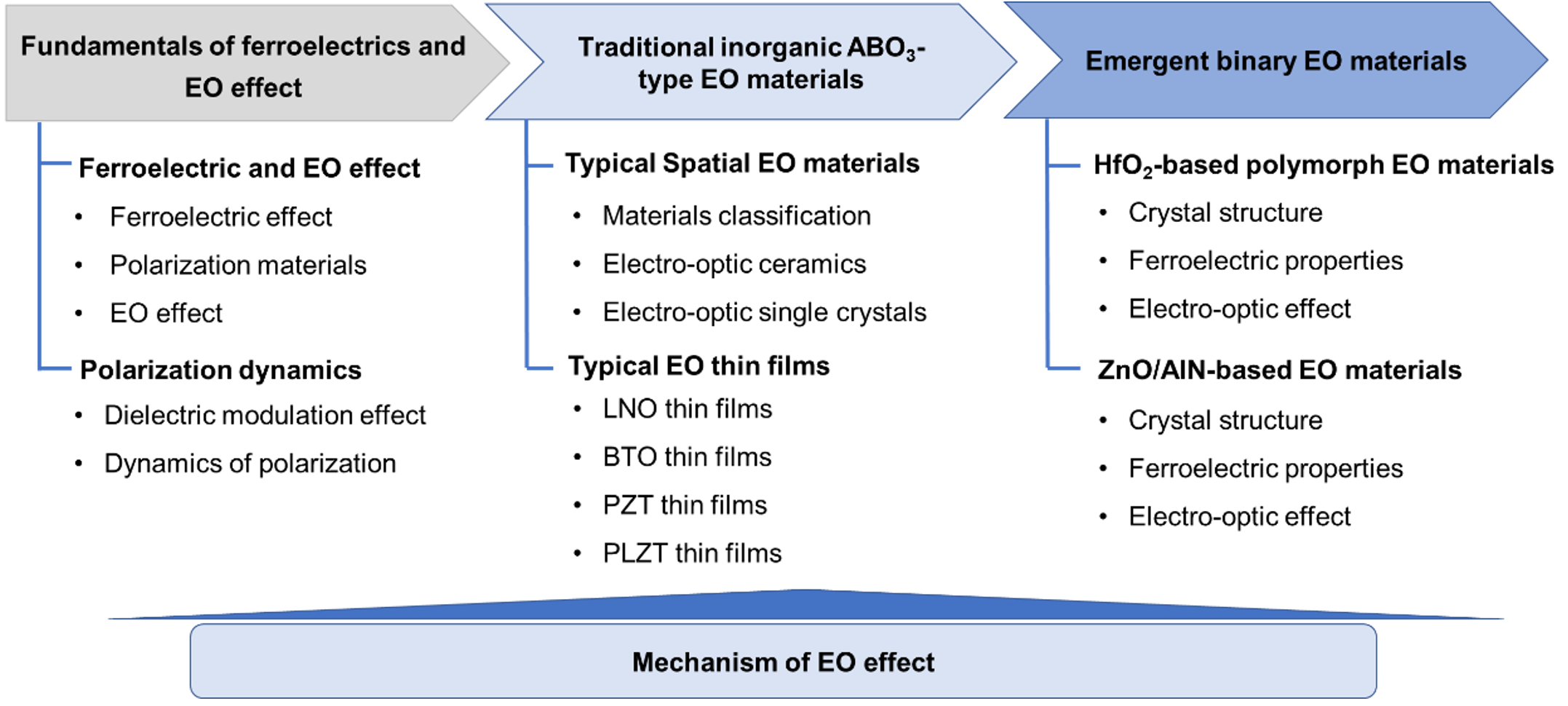 Fundamentals of ferroelectrics and EO effect

Ferroelectric and EO effect
• Ferroelectric effect
• Polarization materials
• EO effect

Polarization dynamics
• Dielectric modulation effect
• Dynamics of polarization

Traditional inorganic $ABO_3$-type EO materials

Typical Spatial EO materials
• Materials classification
• Electro-optic ceramics
• Electro-optic single crystals

Typical EO thin films
• LNO thin films
• BTO thin films
• PZT thin films
• PLZT thin films

Emergent binary EO materials

$HfO_2$-based polymorph EO materials
• Crystal structure
• Ferroelectric properties
• Electro-optic effect

ZnO/AlN-based EO materials
• Crystal structure
• Ferroelectric properties
• Electro-optic effect

Mechanism of EO effect